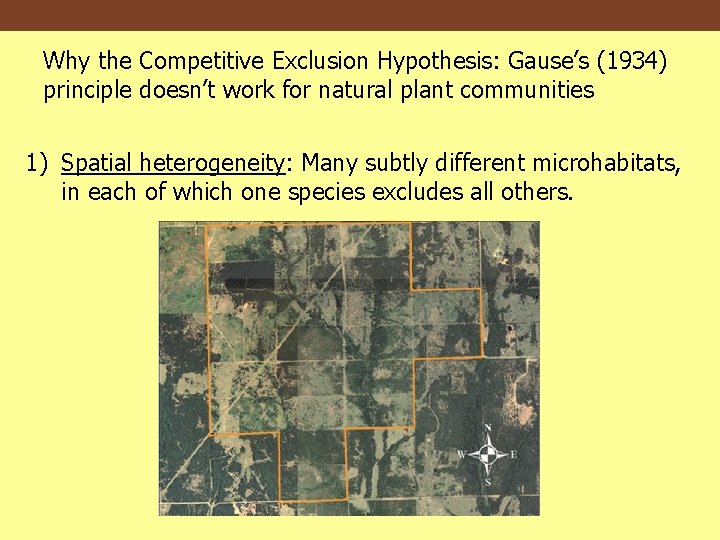 Why the Competitive Exclusion Hypothesis: Gause's (1934) principle doesn't work for natural plant communities

1) Spatial heterogeneity: Many subtly different microhabitats, in each of which one species excludes all others.

N
W
E
S